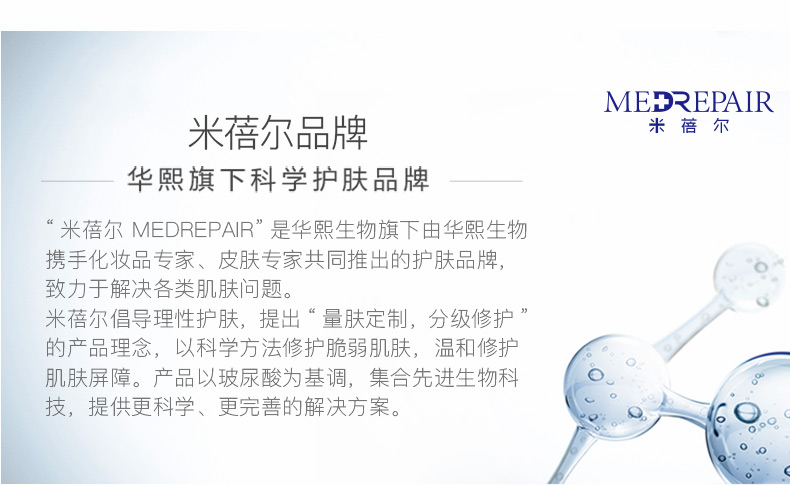 MEDREPAIR
米蓓尔

米蓓尔品牌

华熙旗下科学护肤品牌

“米蓓尔 MEDREPAIR”是华熙生物旗下由华熙生物携手化妆品专家、皮肤专家共同推出的护肤品牌，致力于解决各类肌肤问题。
米蓓尔倡导理性护肤，提出“量肤定制，分级修护”的产品理念，以科学方法修护脆弱肌肤，温和修护肌肤屏障。产品以玻尿酸为基调，集合先进生物科技，提供更科学、更完善的解决方案。